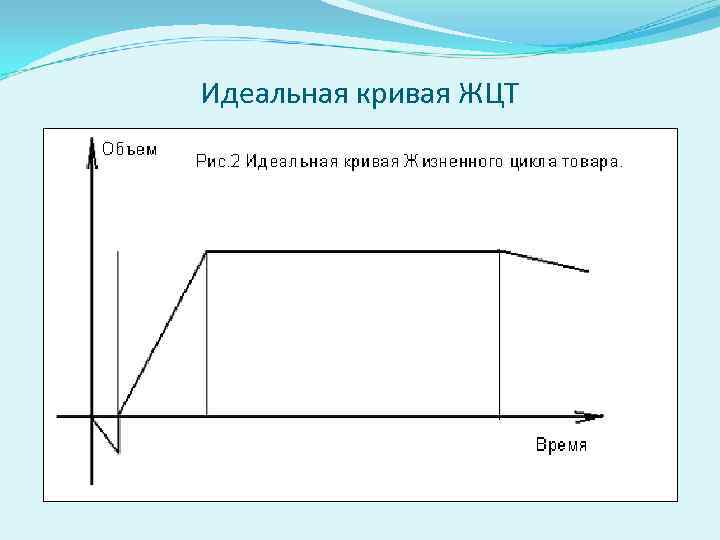 Идеальная кривая ЖЦТ

Объем

Рис.2 Идеальная кривая Жизненного цикла товара.

Время